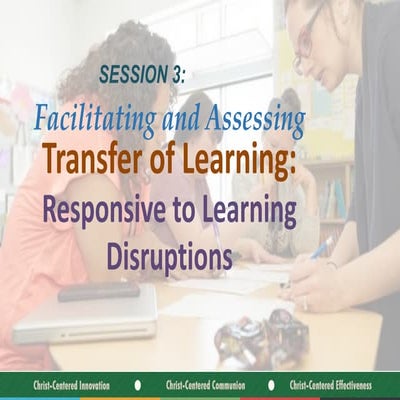 SESSION 3:

Facilitating and Assessing

Transfer of Learning:

Responsive to Learning Disruptions

Christ-Centered Innovation ● Christ-Centered Communion ● Christ-Centered Effectiveness